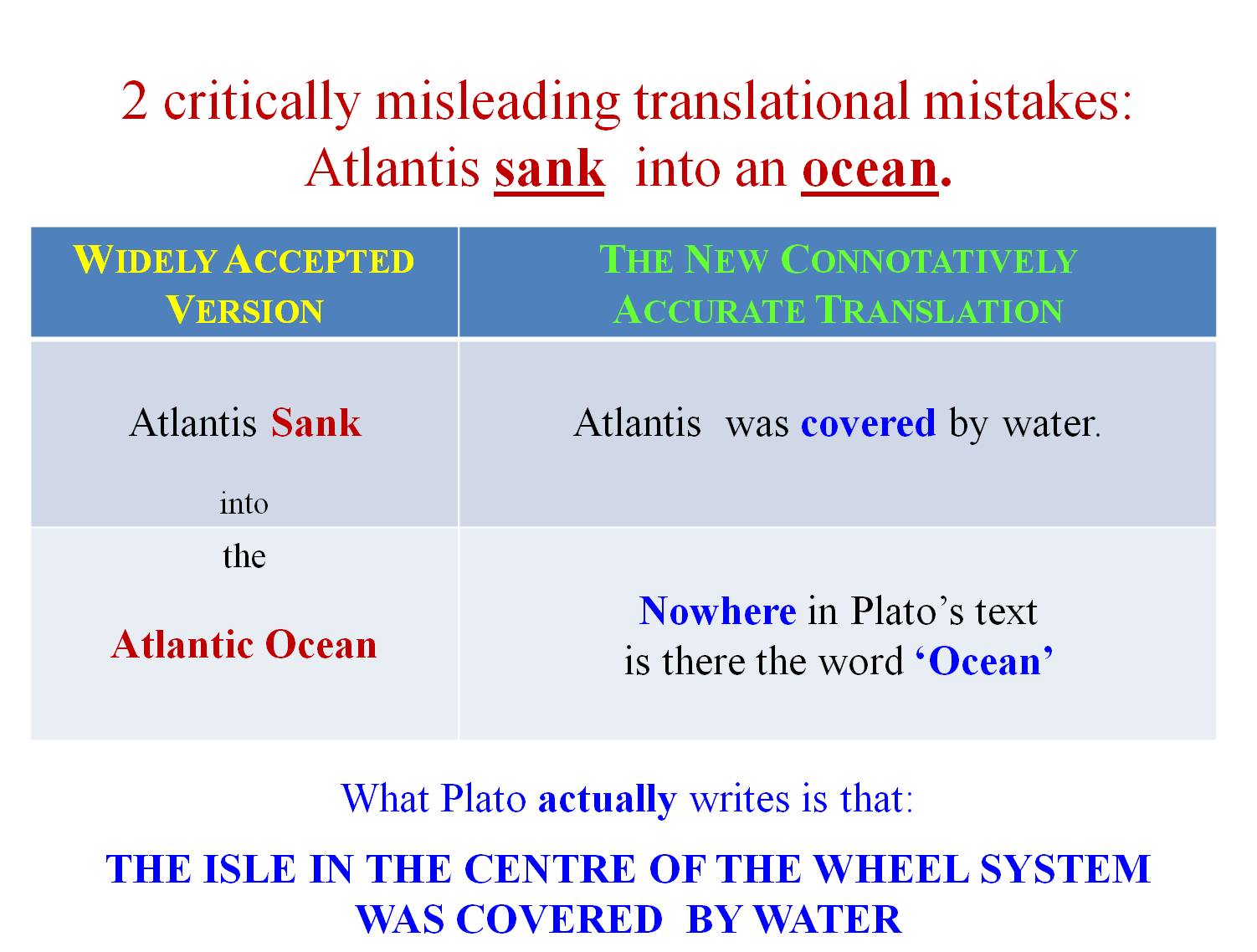 2 critically misleading translational mistakes:
Atlantis sank into an ocean.

| WIDELY ACCEPTED VERSION | THE NEW CONNOTATIVELY ACCURATE TRANSLATION |
|---|---|
| Atlantis Sank into | Atlantis was covered by water. |
| the Atlantic Ocean | Nowhere in Plato's text is there the word 'Ocean' |

What Plato actually writes is that:

THE ISLE IN THE CENTRE OF THE WHEEL SYSTEM WAS COVERED BY WATER